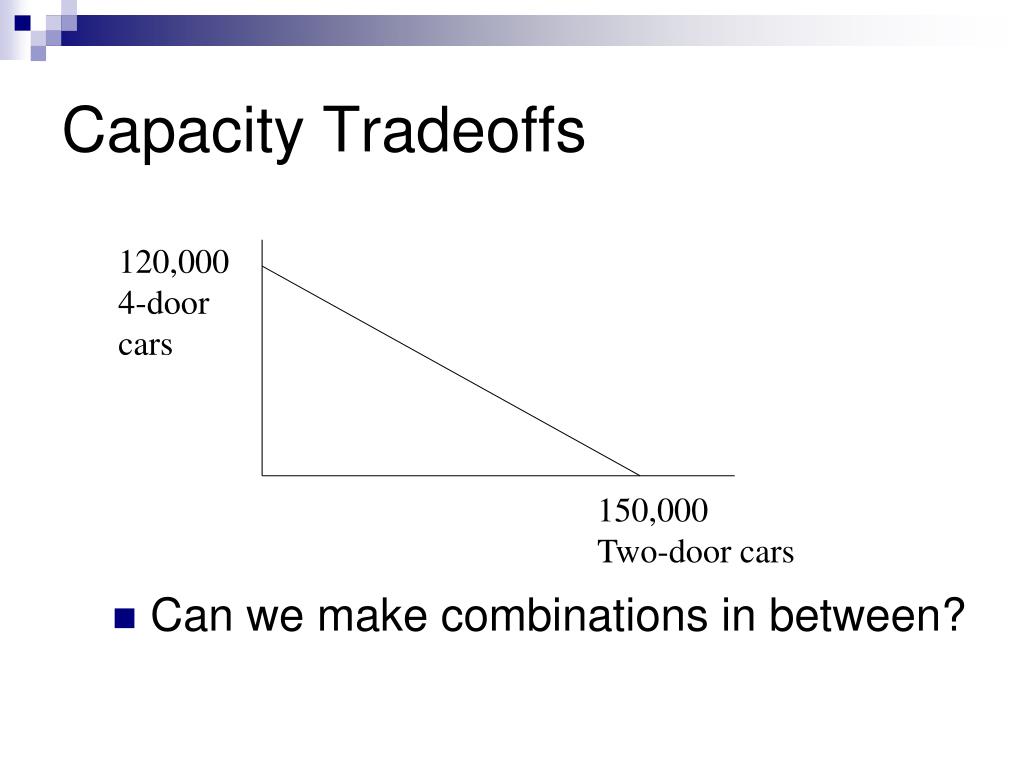 Capacity Tradeoffs

120,000
4-door
cars

150,000
Two-door cars

Can we make combinations in between?